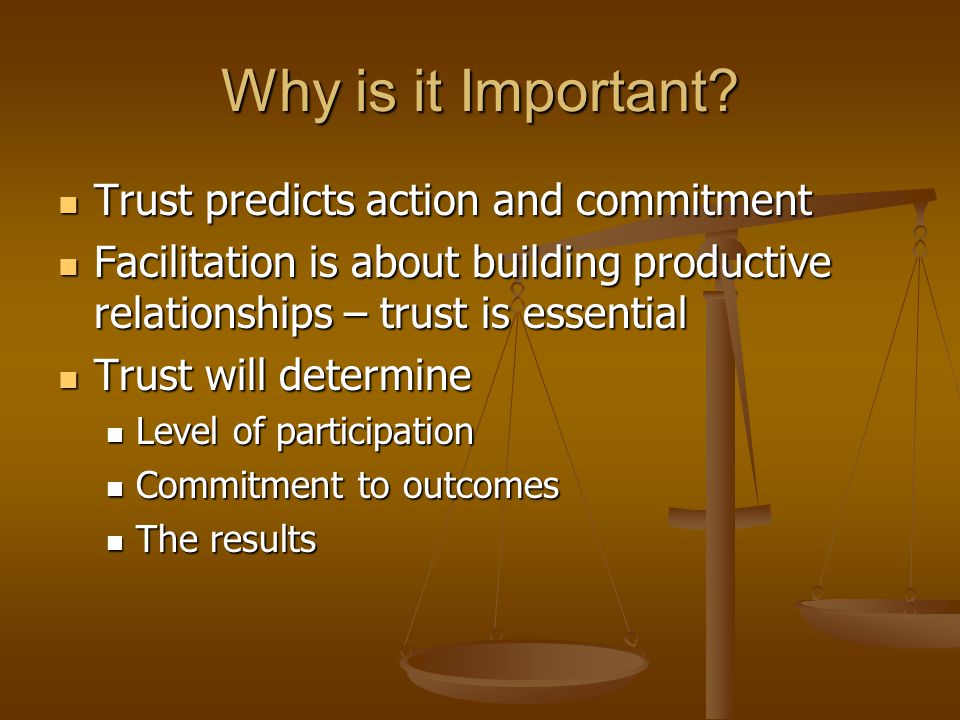 Why is it Important?

- Trust predicts action and commitment
- Facilitation is about building productive relationships – trust is essential
- Trust will determine
  - Level of participation
  - Commitment to outcomes
  - The results